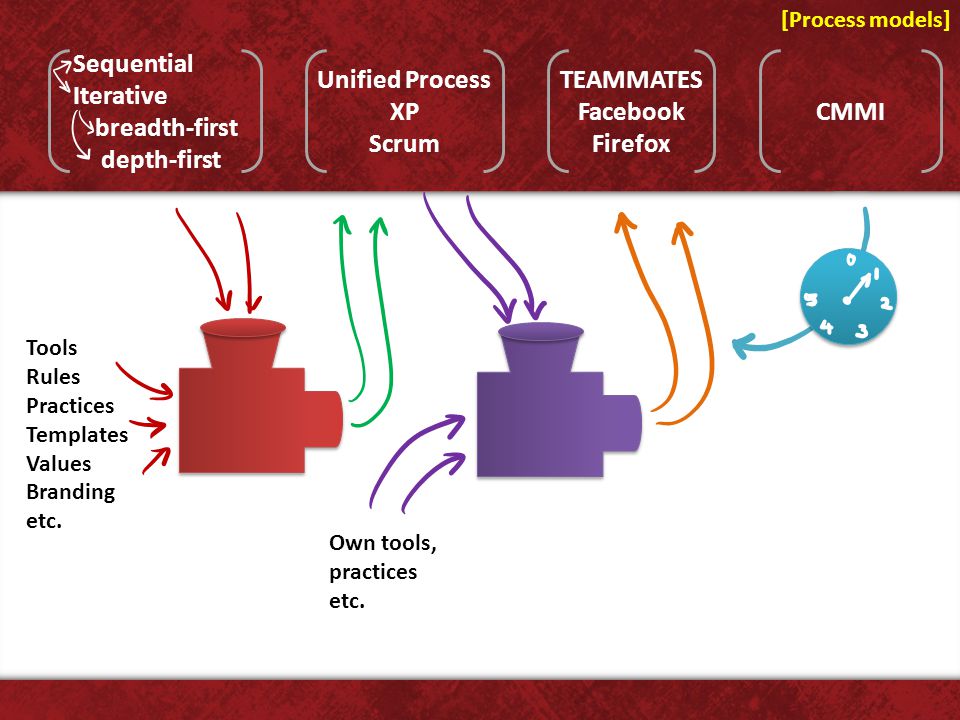 [Process models]

Sequential
Iterative
breadth-first
depth-first

Unified Process
XP
Scrum

TEAMMATES
Facebook
Firefox

CMMI

0
1
2
3
4
5

Tools
Rules
Practices
Templates
Values
Branding
etc.

Own tools,
practices
etc.